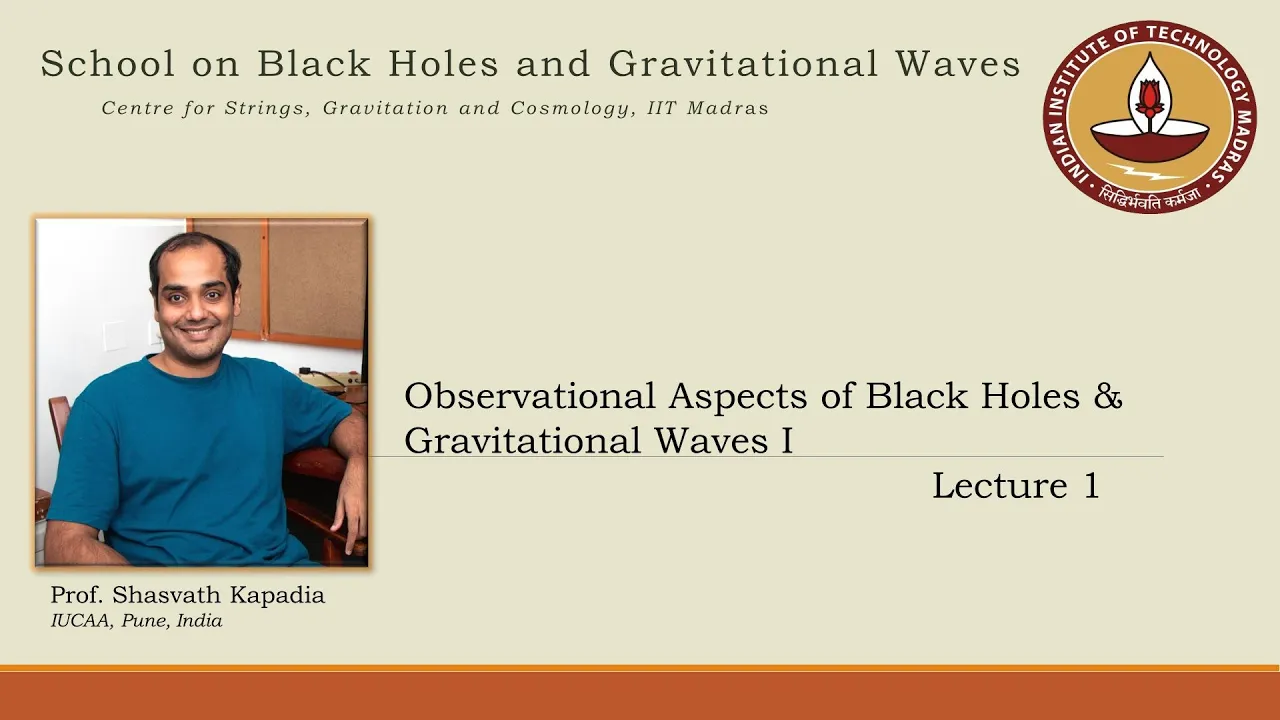 School on Black Holes and Gravitational Waves

Centre for Strings, Gravitation and Cosmology, IIT Madras

INDIAN INSTITUTE OF TECHNOLOGY MADRAS
सिद्धिर्भवति कर्मजा

Observational Aspects of Black Holes & Gravitational Waves I

Lecture 1

Prof. Shasvath Kapadia
IUCAA, Pune, India